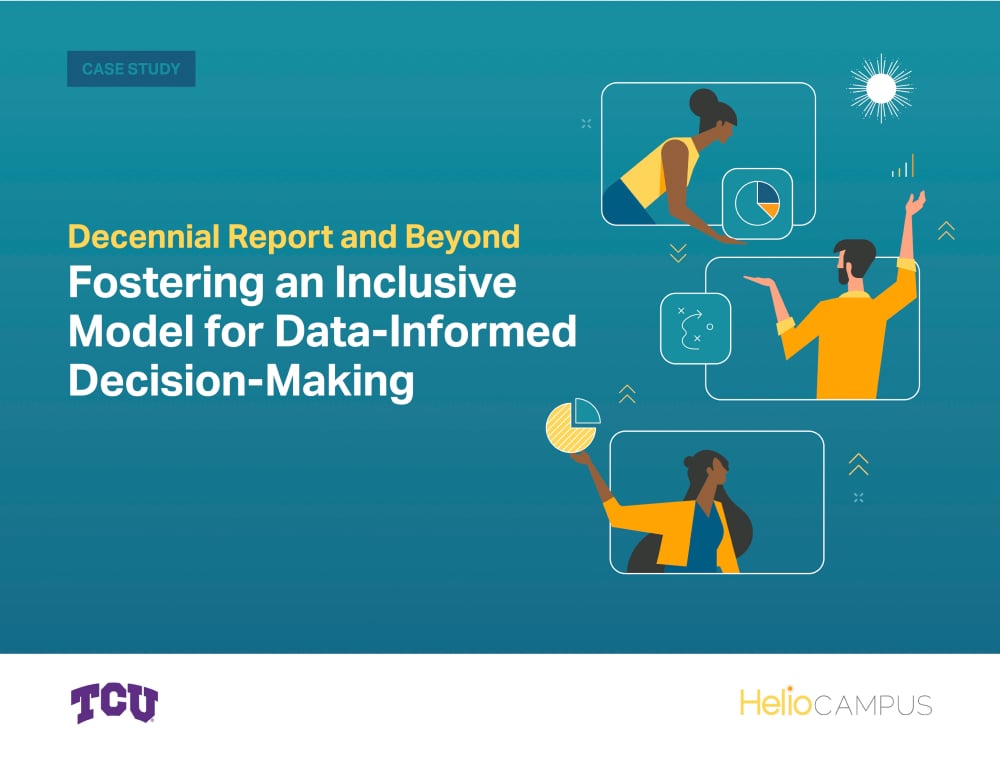 CASE STUDY

Decennial Report and Beyond
Fostering an Inclusive Model for Data-Informed Decision-Making

TCU

HelioCAMPUS